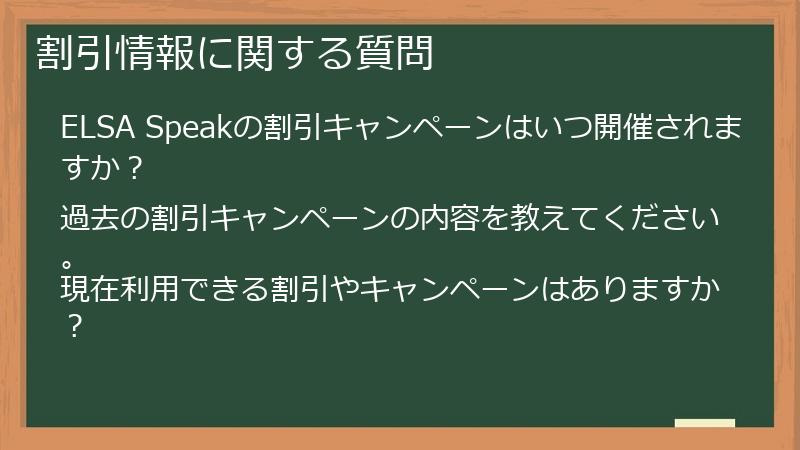 割引情報に関する質問

ELSA Speakの割引キャンペーンはいつ開催されますか？

過去の割引キャンペーンの内容を教えてください。

現在利用できる割引やキャンペーンはありますか？